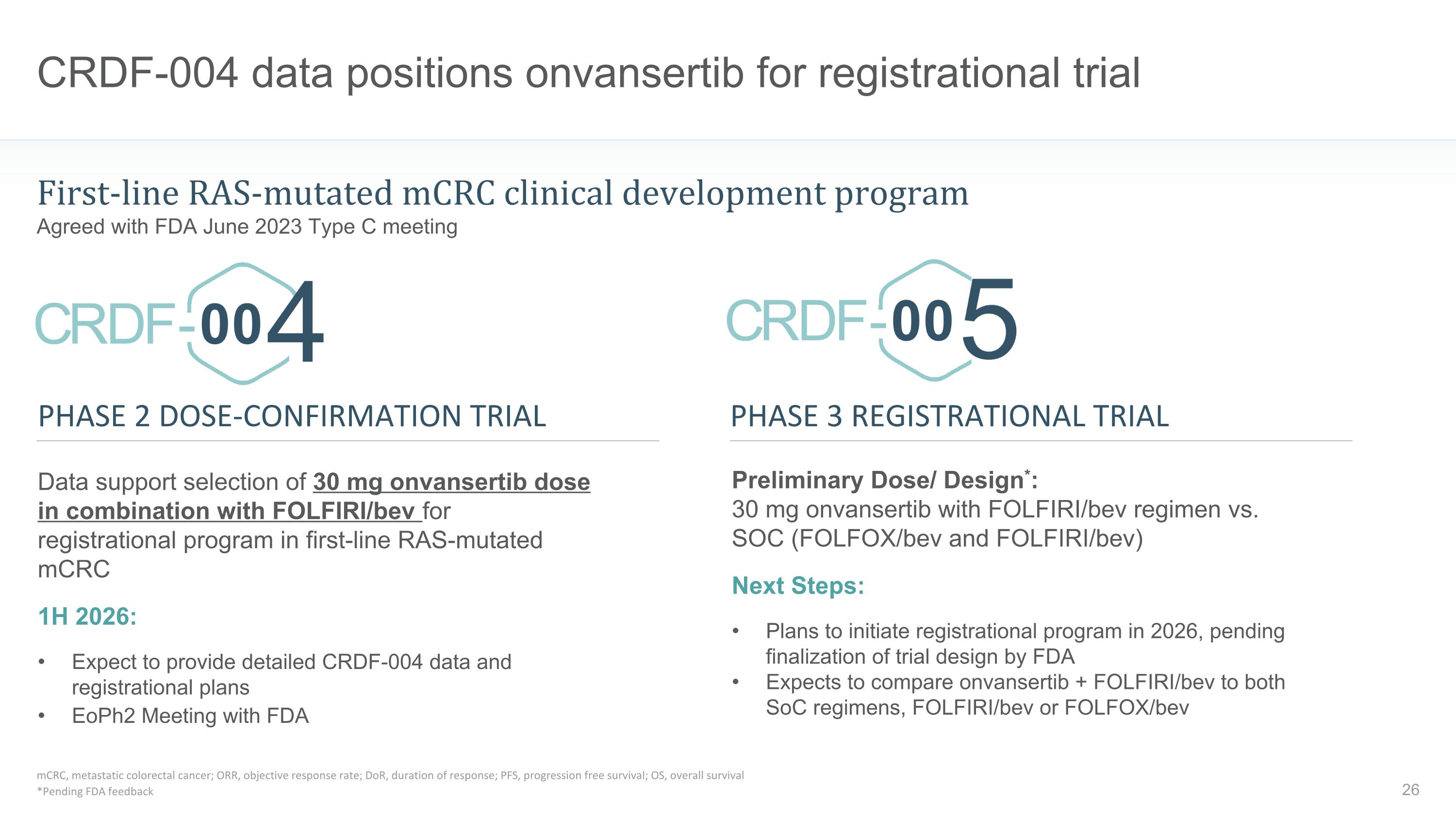 CRDF-004 data positions onvansertib for registrational trial

First-line RAS-mutated mCRC clinical development program
Agreed with FDA June 2023 Type C meeting

CRDF-004

PHASE 2 DOSE-CONFIRMATION TRIAL

Data support selection of 30 mg onvansertib dose in combination with FOLFIRI/bev for registrational program in first-line RAS-mutated mCRC

1H 2026:

• Expect to provide detailed CRDF-004 data and registrational plans
• EoPh2 Meeting with FDA

CRDF-005

PHASE 3 REGISTRATIONAL TRIAL

Preliminary Dose/ Design*:
30 mg onvansertib with FOLFIRI/bev regimen vs. SOC (FOLFOX/bev and FOLFIRI/bev)

Next Steps:

• Plans to initiate registrational program in 2026, pending finalization of trial design by FDA
• Expects to compare onvansertib + FOLFIRI/bev to both SoC regimens, FOLFIRI/bev or FOLFOX/bev

mCRC, metastatic colorectal cancer; ORR, objective response rate; DoR, duration of response; PFS, progression free survival; OS, overall survival
*Pending FDA feedback

26